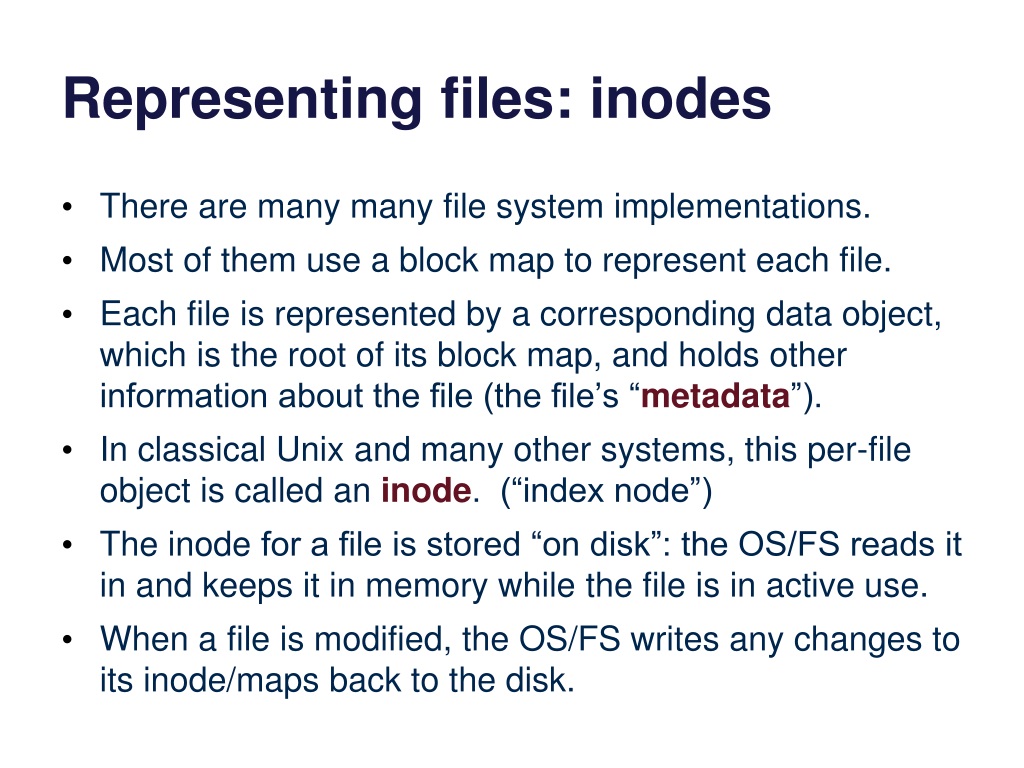 Representing files: inodes

• There are many many file system implementations.
• Most of them use a block map to represent each file.
• Each file is represented by a corresponding data object, which is the root of its block map, and holds other information about the file (the file's "metadata").
• In classical Unix and many other systems, this per-file object is called an inode. ("index node")
• The inode for a file is stored "on disk": the OS/FS reads it in and keeps it in memory while the file is in active use.
• When a file is modified, the OS/FS writes any changes to its inode/maps back to the disk.